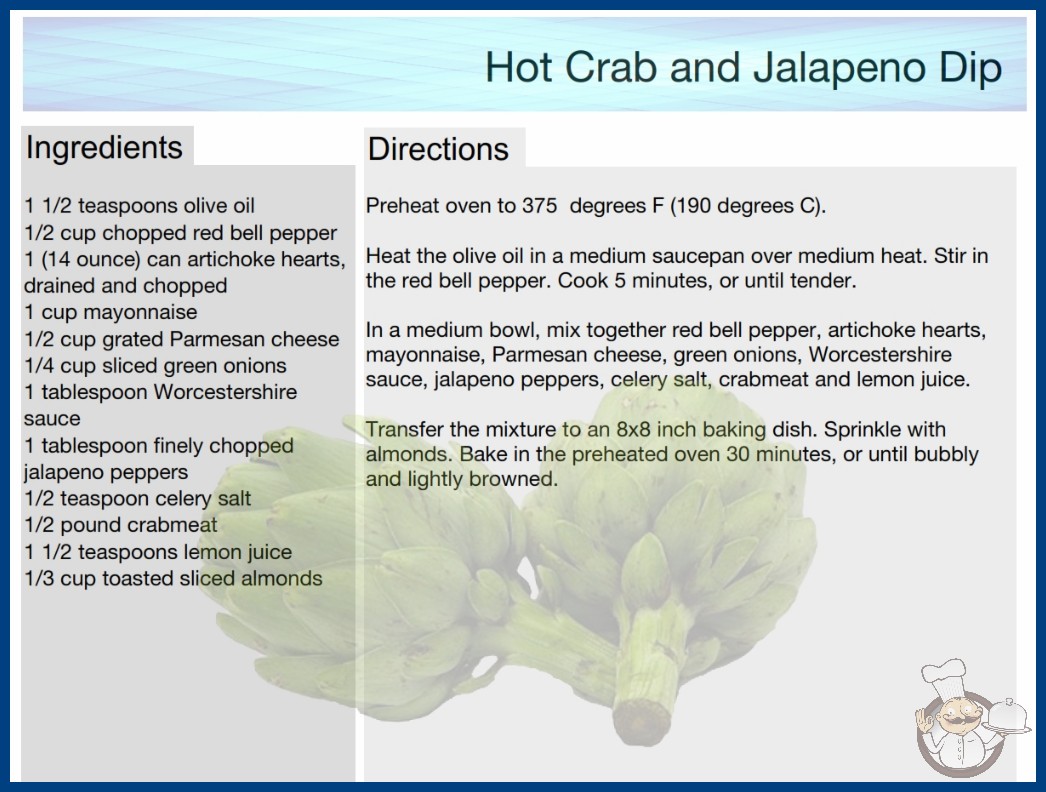 Hot Crab and Jalapeno Dip

Ingredients

1 1/2 teaspoons olive oil
1/2 cup chopped red bell pepper
1 (14 ounce) can artichoke hearts, drained and chopped
1 cup mayonnaise
1/2 cup grated Parmesan cheese
1/4 cup sliced green onions
1 tablespoon Worcestershire sauce
1 tablespoon finely chopped jalapeno peppers
1/2 teaspoon celery salt
1/2 pound crabmeat
1 1/2 teaspoons lemon juice
1/3 cup toasted sliced almonds

Directions

Preheat oven to 375 degrees F (190 degrees C).

Heat the olive oil in a medium saucepan over medium heat. Stir in the red bell pepper. Cook 5 minutes, or until tender.

In a medium bowl, mix together red bell pepper, artichoke hearts, mayonnaise, Parmesan cheese, green onions, Worcestershire sauce, jalapeno peppers, celery salt, crabmeat and lemon juice.

Transfer the mixture to an 8x8 inch baking dish. Sprinkle with almonds. Bake in the preheated oven 30 minutes, or until bubbly and lightly browned.